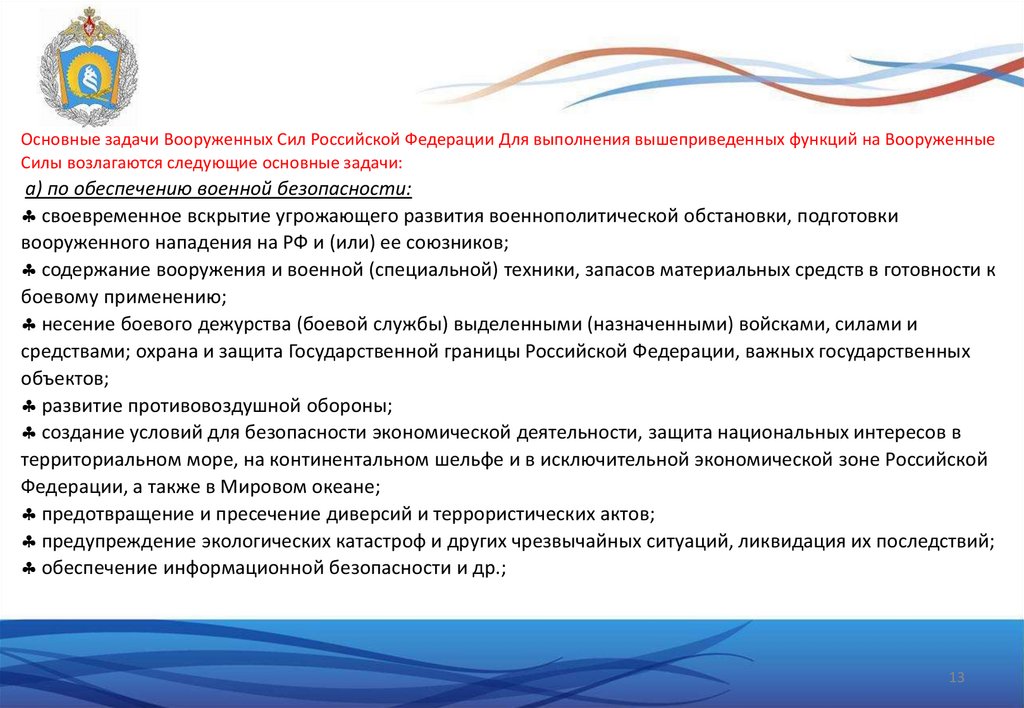 Основные задачи Вооруженных Сил Российской Федерации Для выполнения вышеприведенных функций на Вооруженные Силы возлагаются следующие основные задачи:

а) по обеспечению военной безопасности:

♣ своевременное вскрытие угрожающего развития военнополитической обстановки, подготовки вооруженного нападения на РФ и (или) ее союзников;
♣ содержание вооружения и военной (специальной) техники, запасов материальных средств в готовности к боевому применению;
♣ несение боевого дежурства (боевой службы) выделенными (назначенными) войсками, силами и средствами; охрана и защита Государственной границы Российской Федерации, важных государственных объектов;
♣ развитие противовоздушной обороны;
♣ создание условий для безопасности экономической деятельности, защита национальных интересов в территориальном море, на континентальном шельфе и в исключительной экономической зоне Российской Федерации, а также в Мировом океане;
♣ предотвращение и пресечение диверсий и террористических актов;
♣ предупреждение экологических катастроф и других чрезвычайных ситуаций, ликвидация их последствий;
♣ обеспечение информационной безопасности и др.;

13